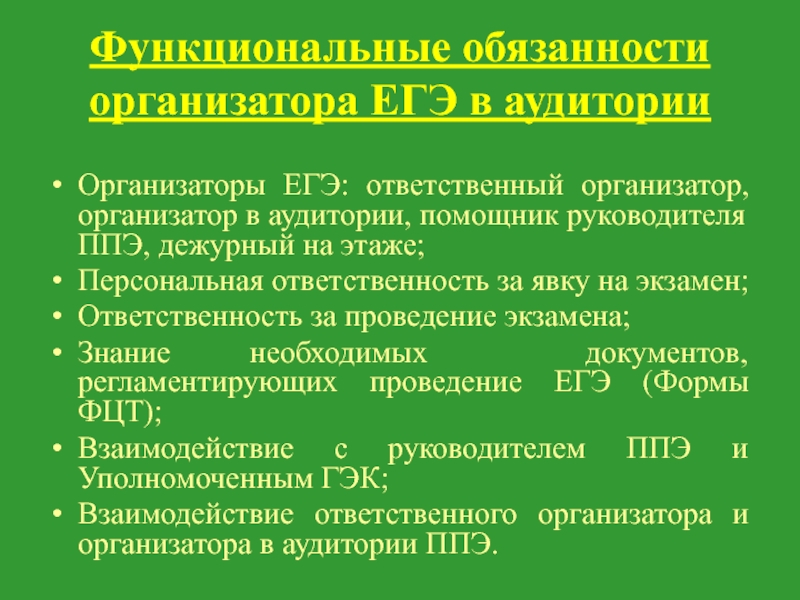 Функциональные обязанности организатора ЕГЭ в аудитории

• Организаторы ЕГЭ: ответственный организатор, организатор в аудитории, помощник руководителя ППЭ, дежурный на этаже;
• Персональная ответственность за явку на экзамен;
• Ответственность за проведение экзамена;
• Знание необходимых документов, регламентирующих проведение ЕГЭ (Формы ФЦТ);
• Взаимодействие с руководителем ППЭ и Уполномоченным ГЭК;
• Взаимодействие ответственного организатора и организатора в аудитории ППЭ.